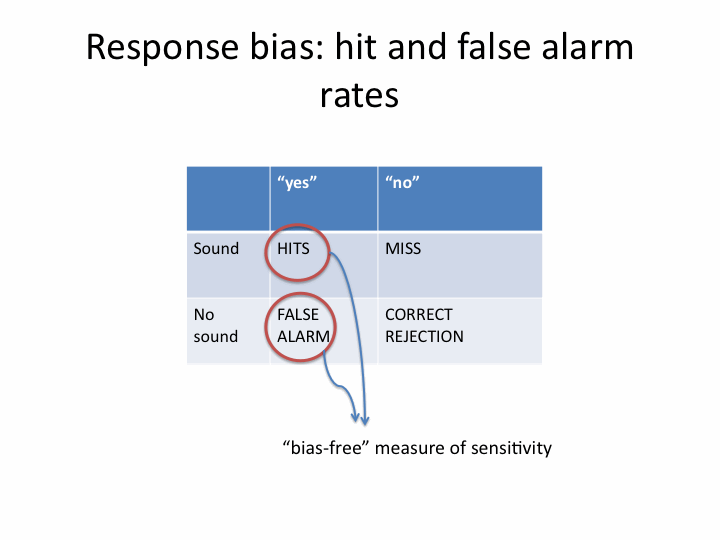 Response bias: hit and false alarm rates

| | "yes" | "no" |
|---|---|---|
| Sound | HITS | MISS |
| No sound | FALSE ALARM | CORRECT REJECTION |

"bias-free" measure of sensitivity